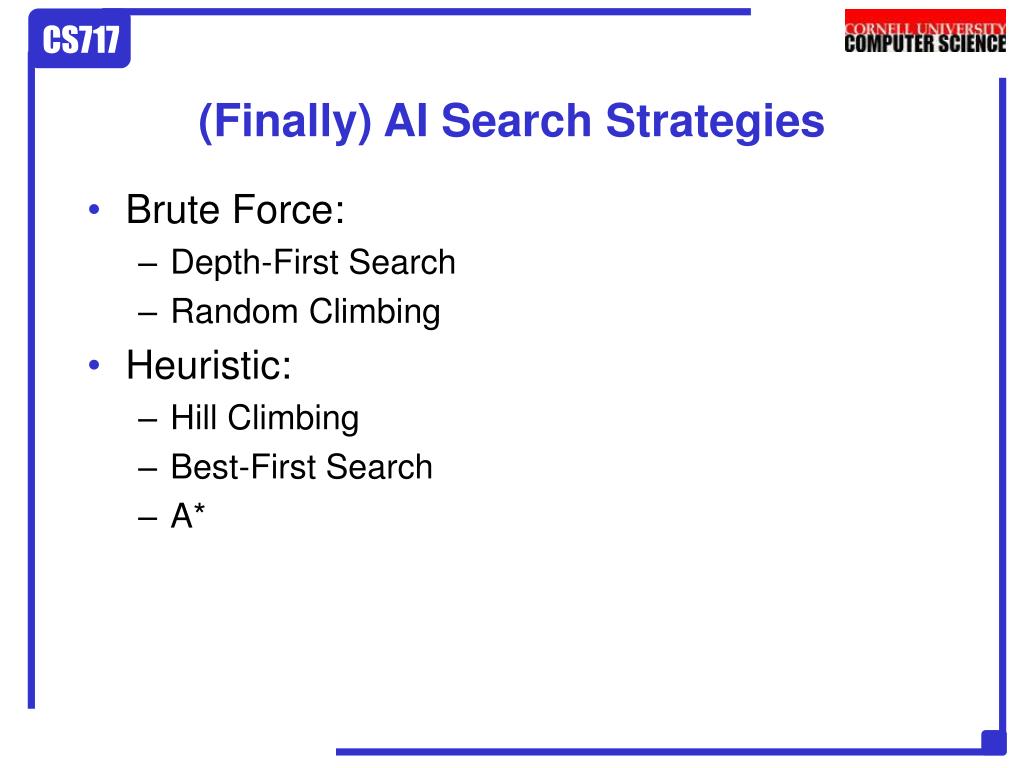 CS717

CORNELL UNIVERSITY
COMPUTER SCIENCE

(Finally) AI Search Strategies

• Brute Force:
– Depth-First Search
– Random Climbing
• Heuristic:
– Hill Climbing
– Best-First Search
– A*